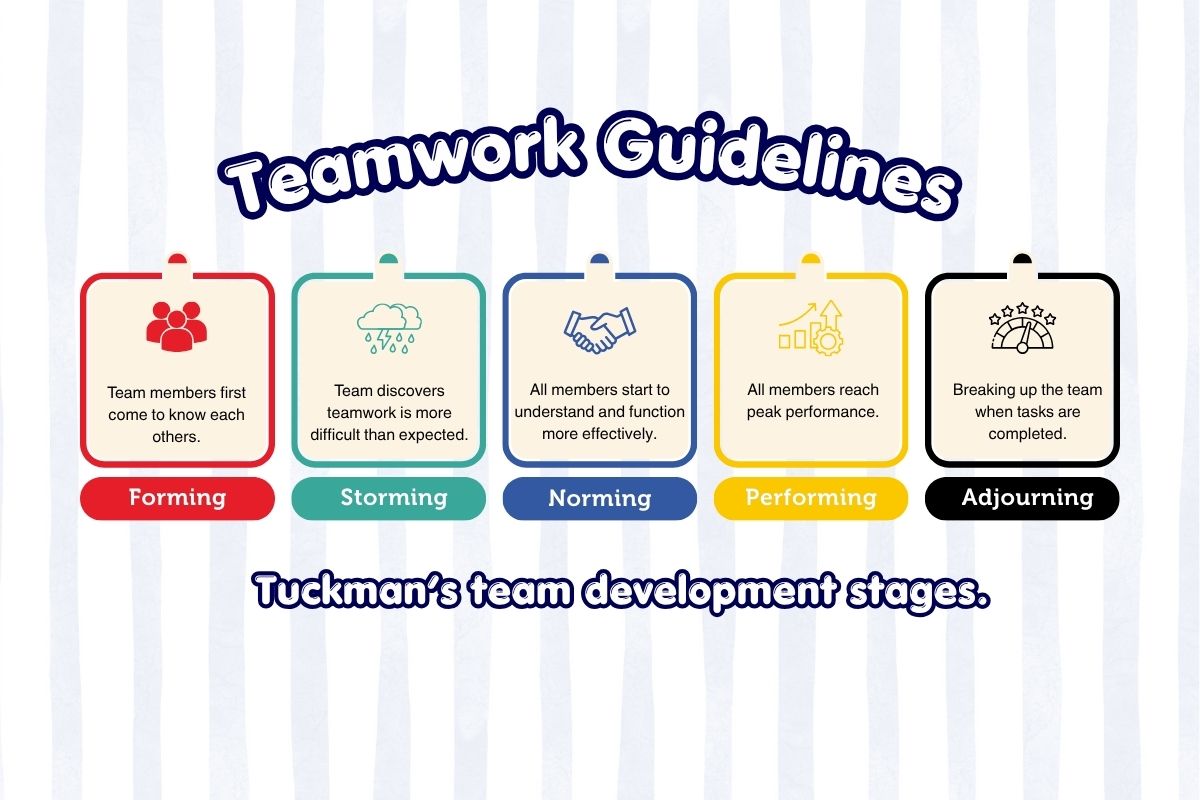 Teamwork Guidelines

Team members first come to know each others.

Forming

Team discovers teamwork is more difficult than expected.

Storming

All members start to understand and function more effectively.

Norming

All members reach peak performance.

Performing

Breaking up the team when tasks are completed.

Adjourning

Tuckman's team development stages.